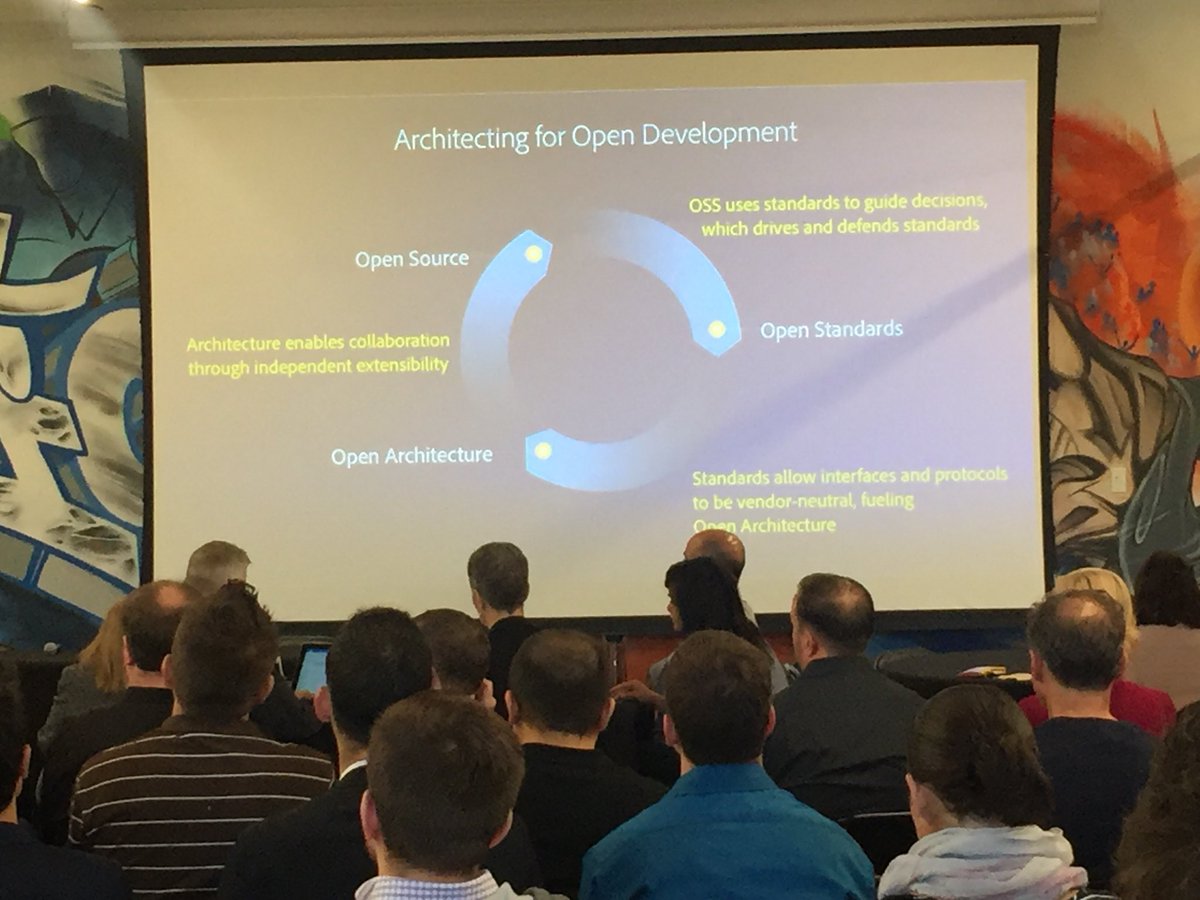 Architecting for Open Development

OSS uses standards to guide decisions, which drives and defends standards

Open Source

Open Standards

Architecture enables collaboration through independent extensibility

Open Architecture

Standards allow interfaces and protocols to be vendor-neutral, fueling Open Architecture